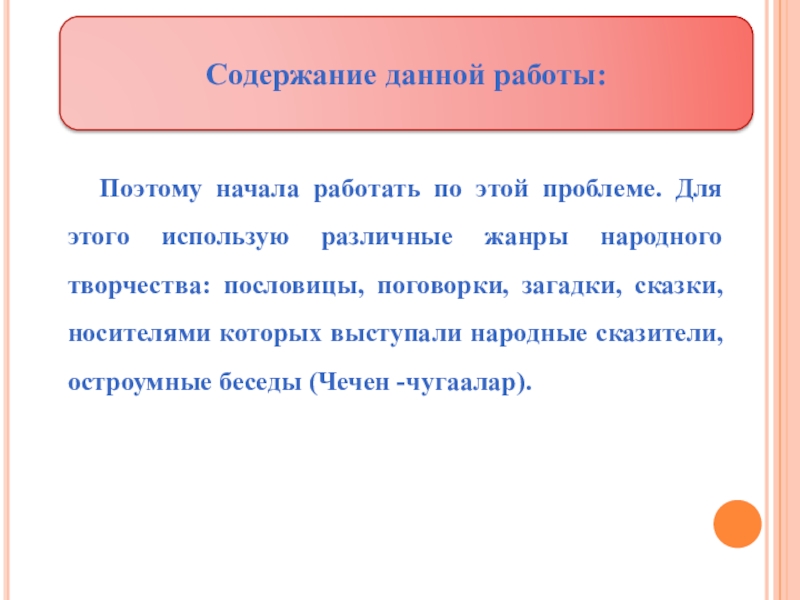 Содержание данной работы:

Поэтому начала работать по этой проблеме. Для этого использую различные жанры народного творчества: пословицы, поговорки, загадки, сказки, носителями которых выступали народные сказители, остроумные беседы (Чечен -чугаалар).